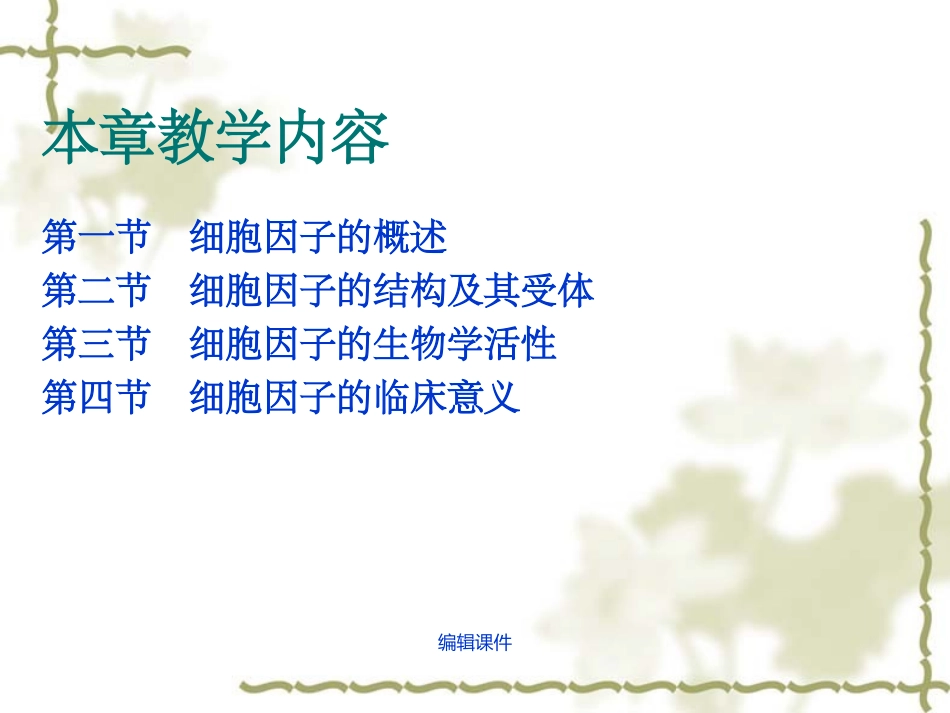 本章教学内容

第一节　细胞因子的概述
第二节　细胞因子的结构及其受体
第三节　细胞因子的生物学活性
第四节　细胞因子的临床意义

编辑课件